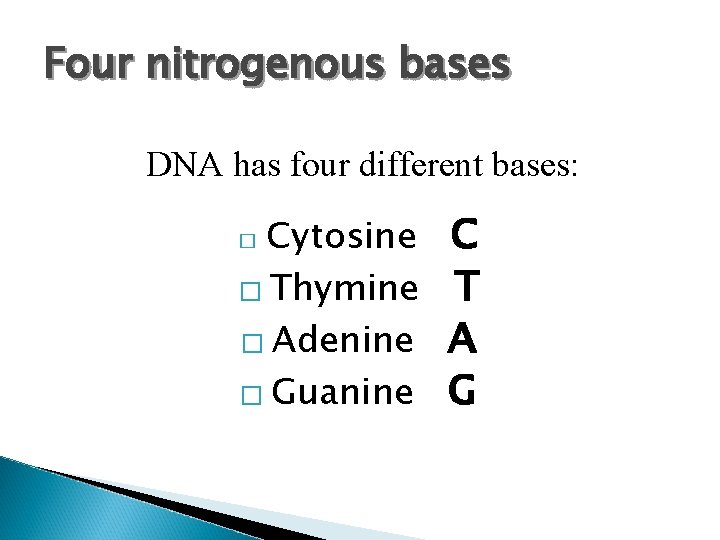 Four nitrogenous bases

DNA has four different bases:

□ Cytosine C
□ Thymine T
□ Adenine A
□ Guanine G